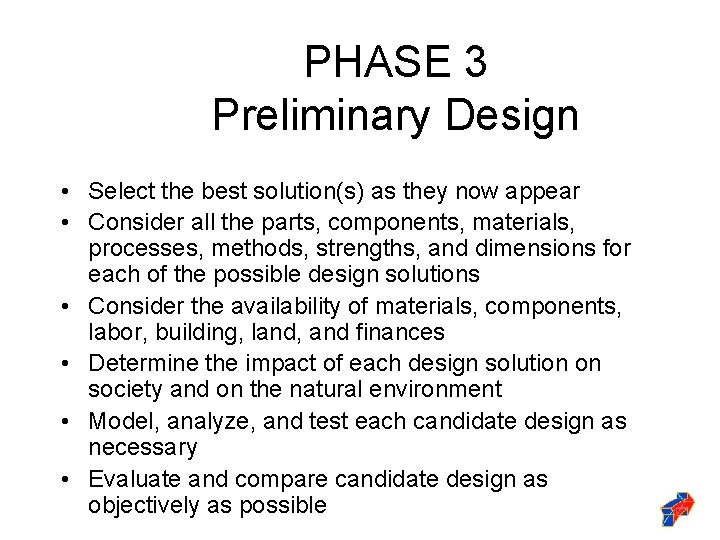 PHASE 3
Preliminary Design

• Select the best solution(s) as they now appear
• Consider all the parts, components, materials, processes, methods, strengths, and dimensions for each of the possible design solutions
• Consider the availability of materials, components, labor, building, land, and finances
• Determine the impact of each design solution on society and on the natural environment
• Model, analyze, and test each candidate design as necessary
• Evaluate and compare candidate design as objectively as possible